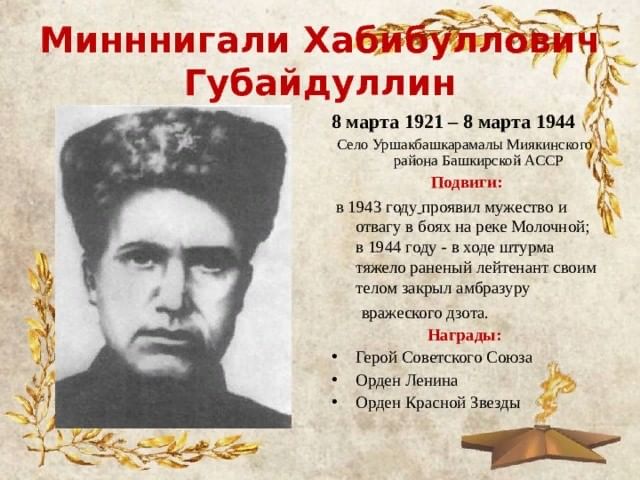 Миннигали Хабибуллович Губайдуллин

8 марта 1921 – 8 марта 1944

Село Уршакбашкарамалы Миякинского района Башкирской АССР

Подвиги:

в 1943 году проявил мужество и отвагу в боях на реке Молочной; в 1944 году - в ходе штурма тяжело раненый лейтенант своим телом закрыл амбразуру вражеского дзота.

Награды:

• Герой Советского Союза
• Орден Ленина
• Орден Красной Звезды